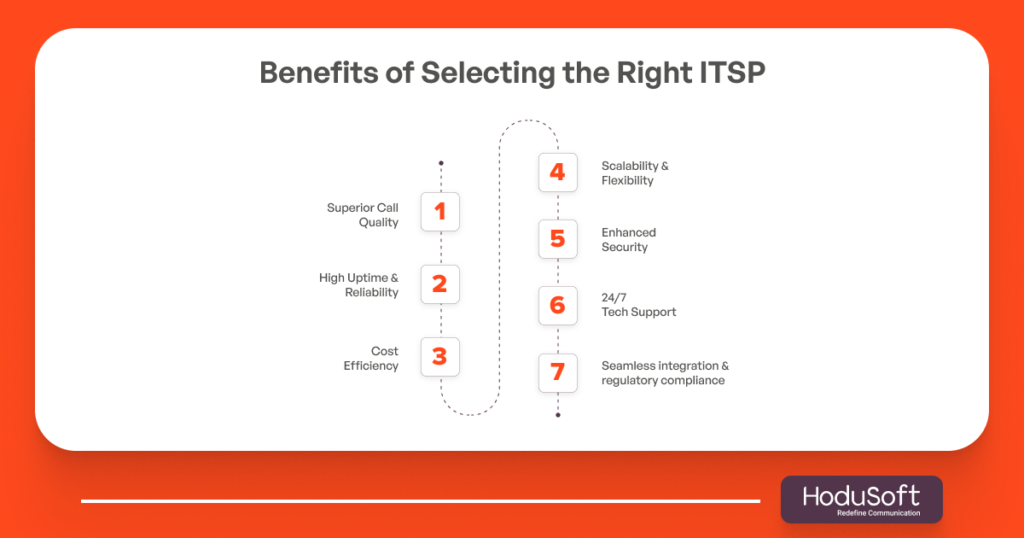 Benefits of Selecting the Right ITSP

Superior Call Quality
1

High Uptime & Reliability
2

Cost Efficiency
3

4
Scalability & Flexibility

5
Enhanced Security

6
24/7 Tech Support

7
Seamless integration & regulatory compliance

HoduSoft
Redefine Communication